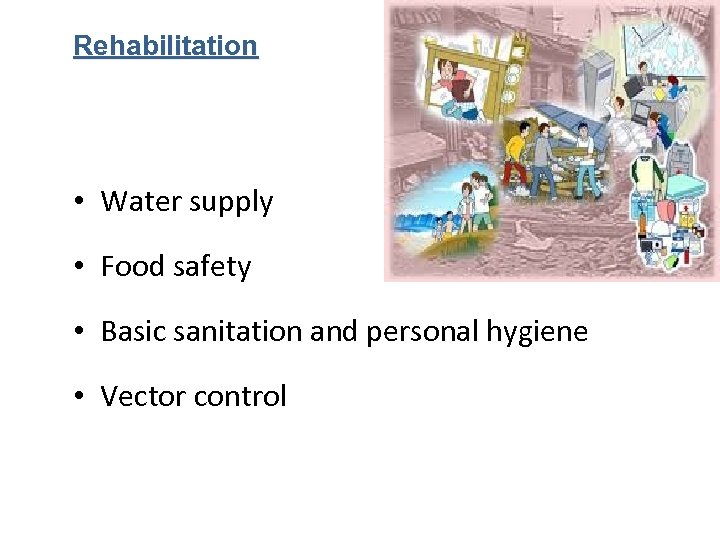 Rehabilitation

• Water supply

• Food safety

• Basic sanitation and personal hygiene

• Vector control